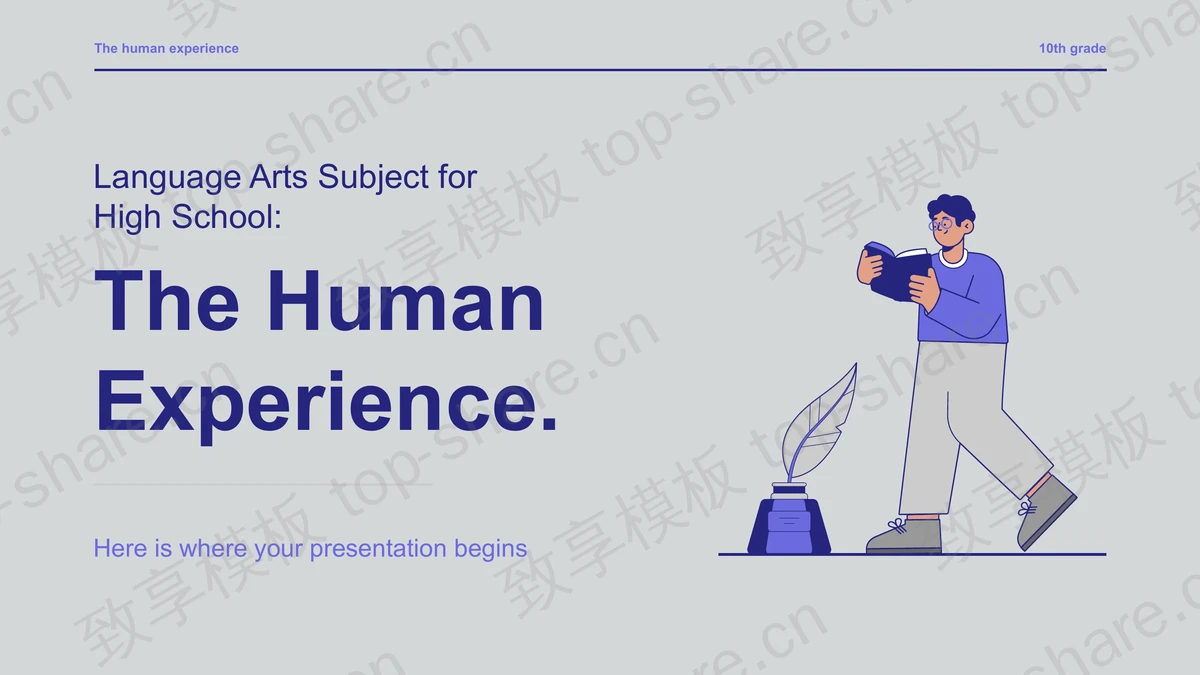 The human experience

10th grade

Language Arts Subject for High School:

The Human Experience.

Here is where your presentation begins

致享模板 top-share.cn